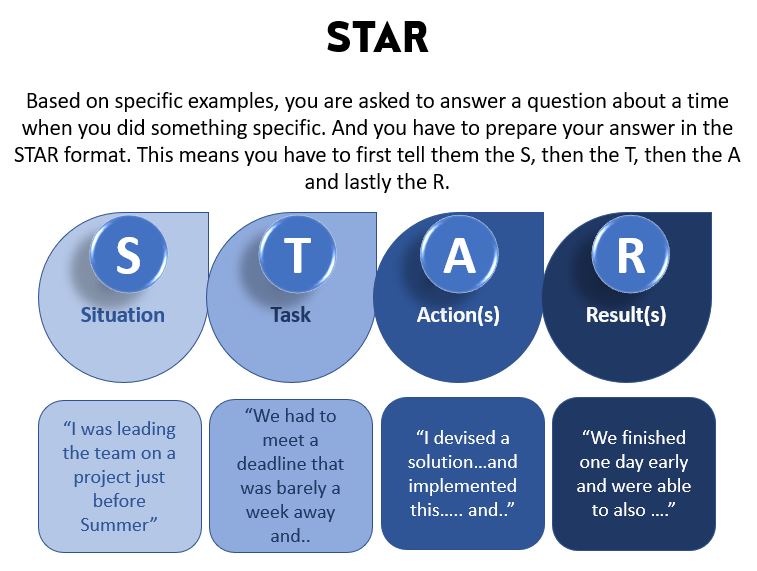 STAR

Based on specific examples, you are asked to answer a question about a time when you did something specific. And you have to prepare your answer in the STAR format. This means you have to first tell them the S, then the T, then the A and lastly the R.

S
Situation

T
Task

A
Action(s)

R
Result(s)

“I was leading the team on a project just before Summer”

“We had to meet a deadline that was barely a week away and..

“I devised a solution…and implemented this….. and..”

“We finished one day early and were able to also ….”